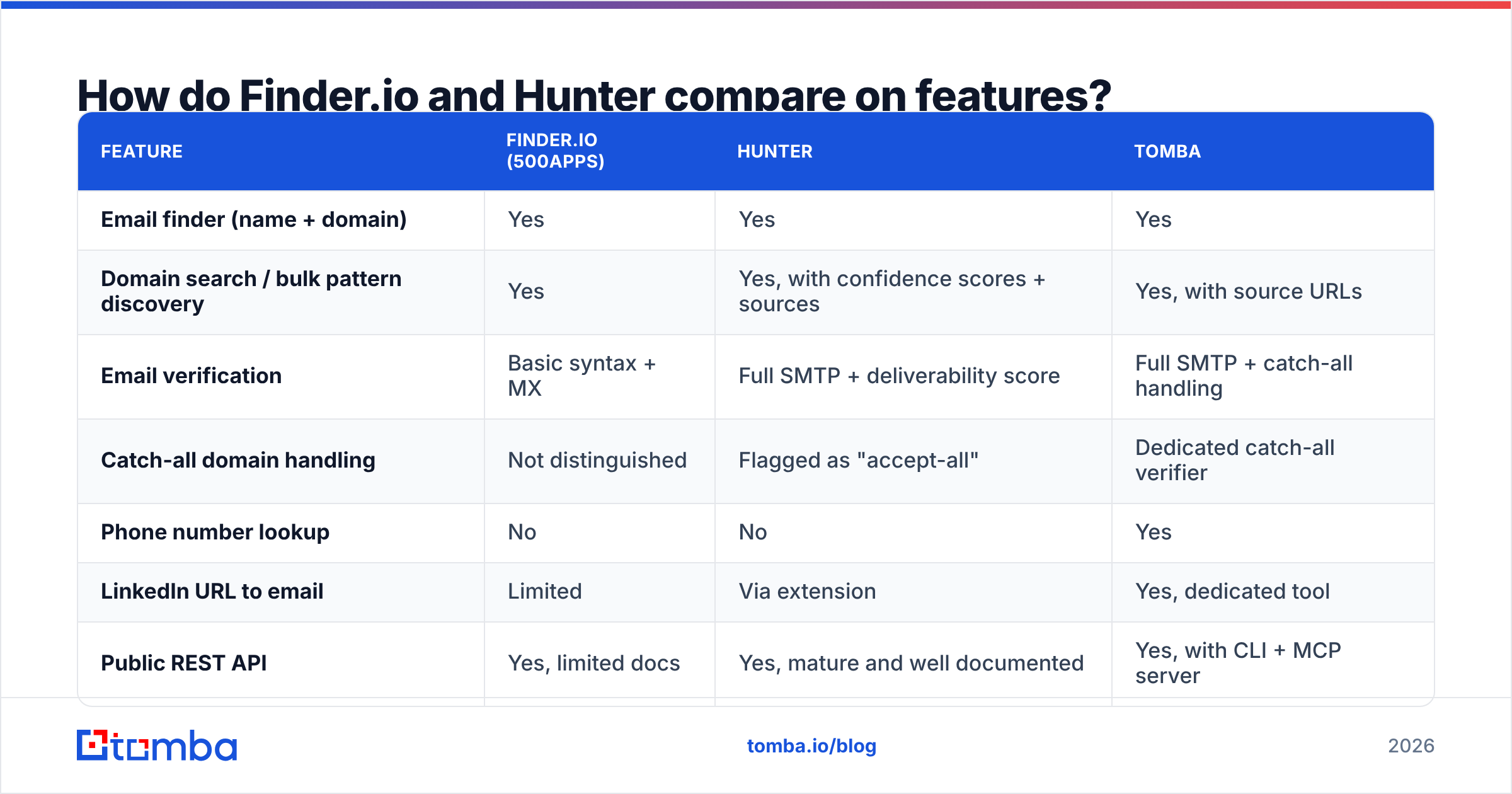 How do Finder.io and Hunter compare on features?

| FEATURE | FINDER.IO (500APPS) | HUNTER | TOMBA |
|---|---|---|---|
| Email finder (name + domain) | Yes | Yes | Yes |
| Domain search / bulk pattern discovery | Yes | Yes, with confidence scores + sources | Yes, with source URLs |
| Email verification | Basic syntax + MX | Full SMTP + deliverability score | Full SMTP + catch-all handling |
| Catch-all domain handling | Not distinguished | Flagged as "accept-all" | Dedicated catch-all verifier |
| Phone number lookup | No | No | Yes |
| LinkedIn URL to email | Limited | Via extension | Yes, dedicated tool |
| Public REST API | Yes, limited docs | Yes, mature and well documented | Yes, with CLI + MCP server |

tomba

tomba.io/blog

2026